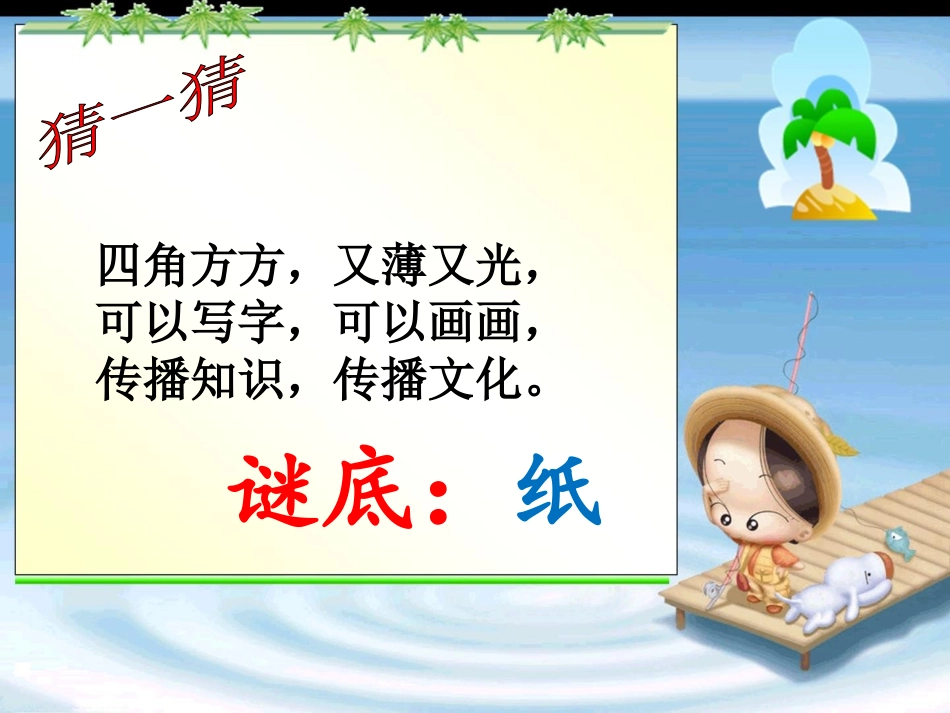 猜一猜

四角方方，又薄又光，
可以写字，可以画画，
传播知识，传播文化。

谜底：纸